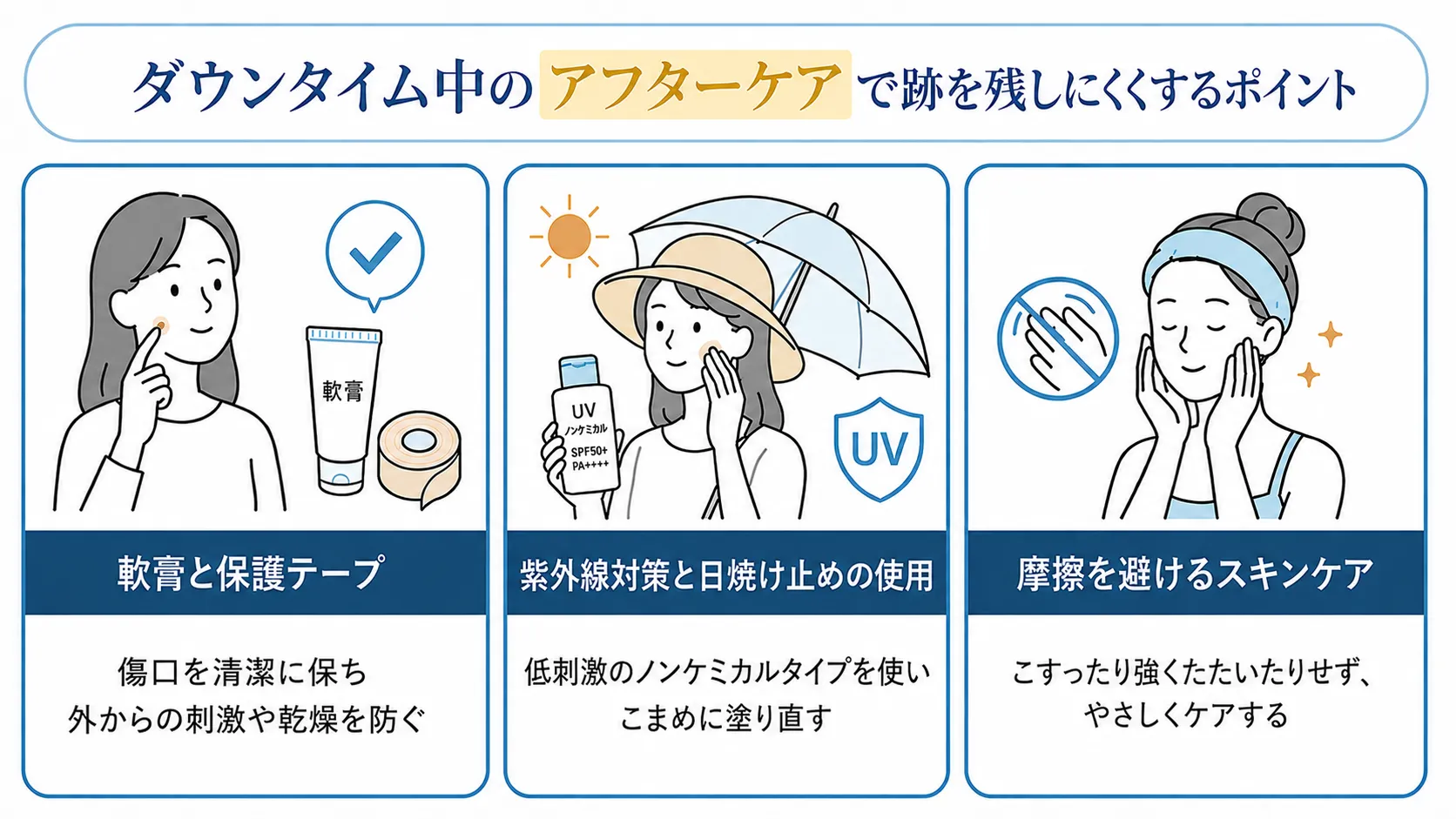 ダウンタイム中のアフターケアで跡を残しにくくするポイント

軟膏

軟膏と保護テープ

傷口を清潔に保ち
外からの刺激や乾燥を防ぐ

UV
ノンケミカル
SPF50+
PA++++

UV

紫外線対策と日焼け止めの使用

低刺激のノンケミカルタイプを使い
こまめに塗り直す

摩擦を避けるスキンケア

こすったり強くたたいたりせず、
やさしくケアする